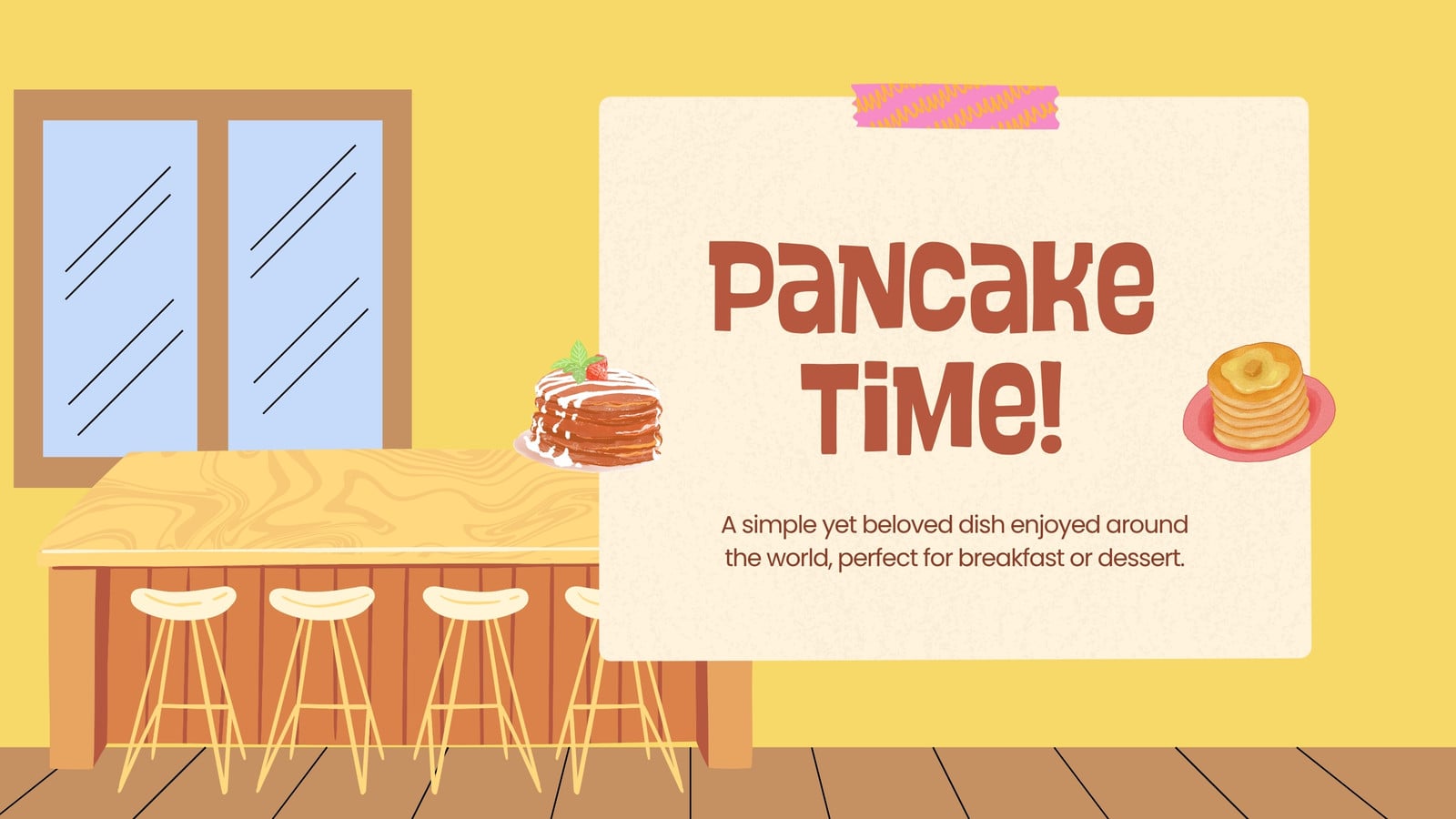 Pancake Time!

A simple yet beloved dish enjoyed around the world, perfect for breakfast or dessert.